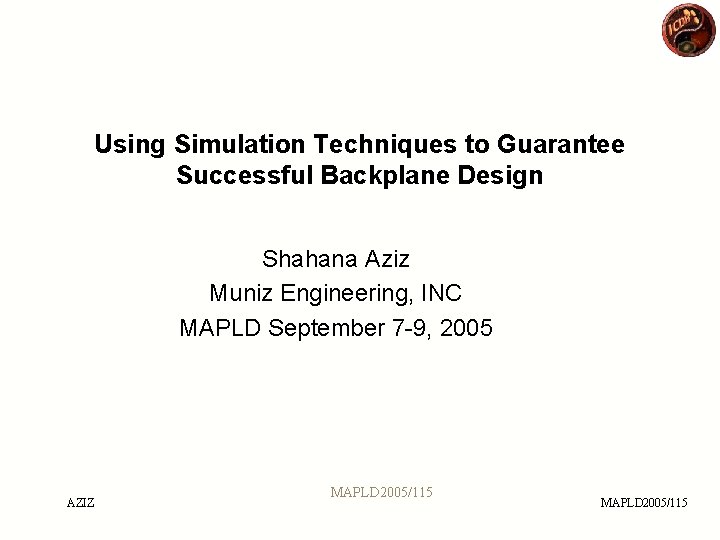 ICDH

Using Simulation Techniques to Guarantee Successful Backplane Design

Shahana Aziz
Muniz Engineering, INC
MAPLD September 7-9, 2005

MAPLD2005/115

AZIZ

MAPLD2005/115